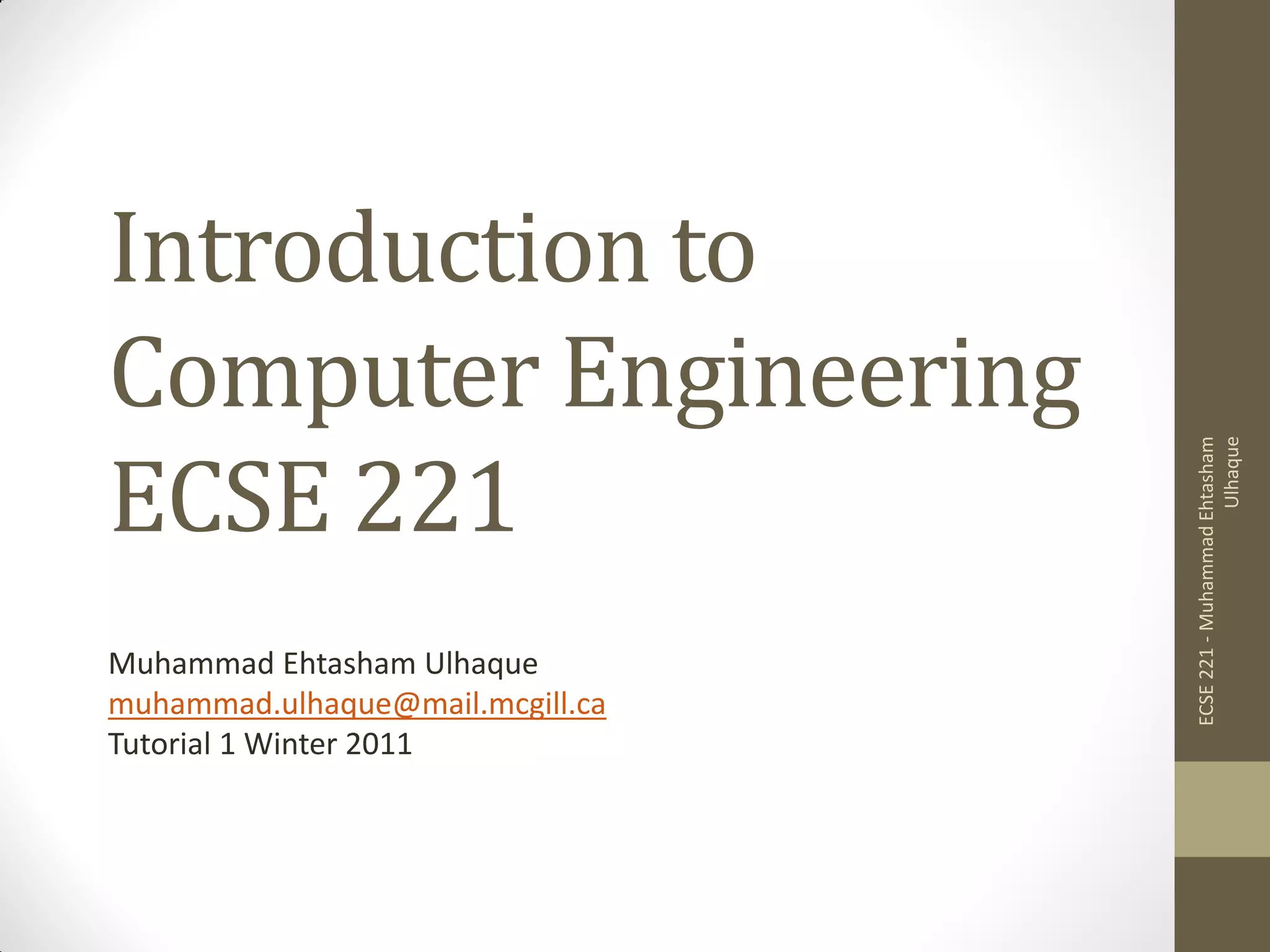 Introduction to Computer Engineering ECSE 221

Muhammad Ehtasham Ulhaque
muhammad.ulhaque@mail.mcgill.ca
Tutorial 1 Winter 2011

ECSE 221 - Muhammad Ehtasham Ulhaque